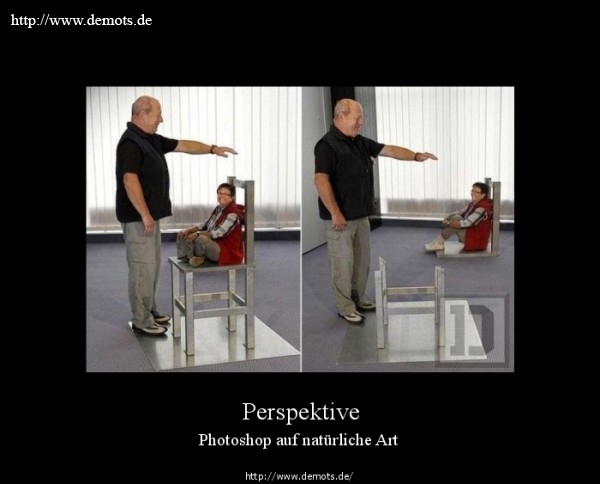 http://www.demots.de

Perspektive

Photoshop auf natürliche Art

http://www.demots.de/